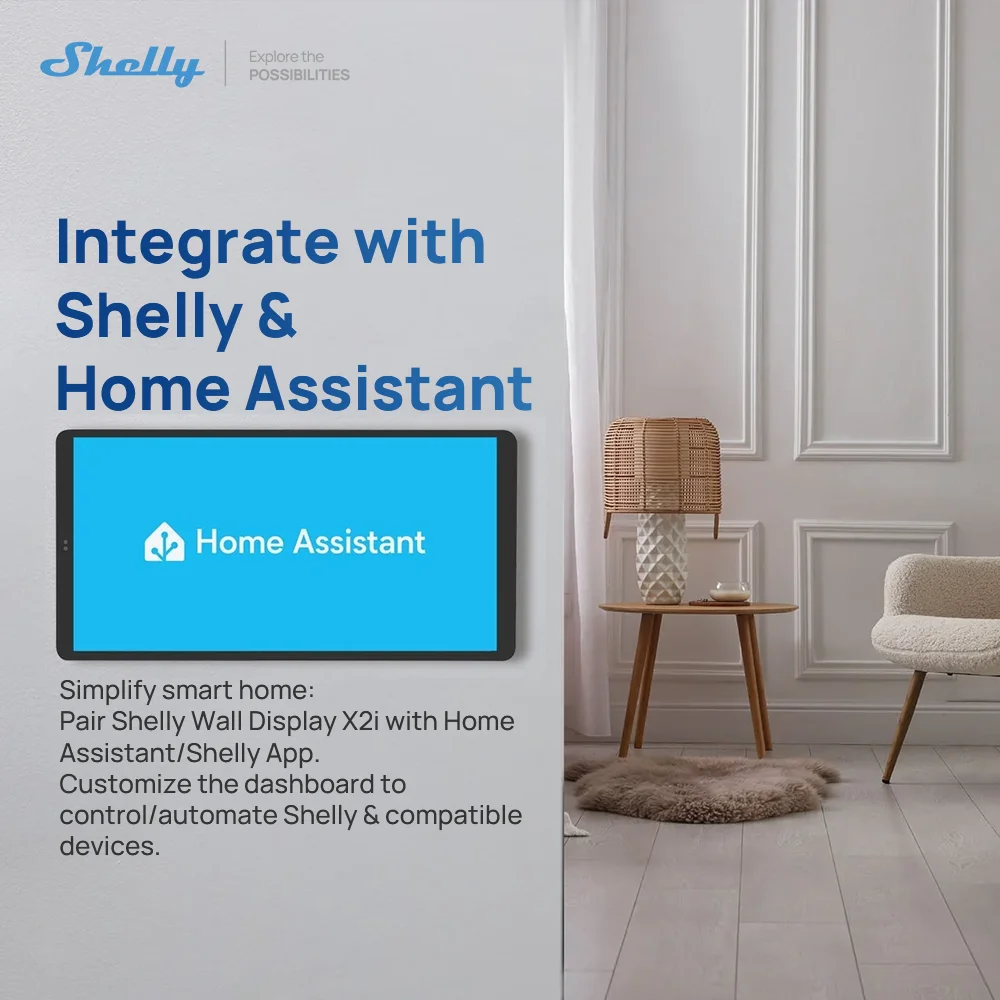 Shelly

Explore the POSSIBILITIES

Integrate with Shelly & Home Assistant

Home Assistant

Simplify smart home:
Pair Shelly Wall Display X2i with Home Assistant/Shelly App.
Customize the dashboard to control/automate Shelly & compatible devices.